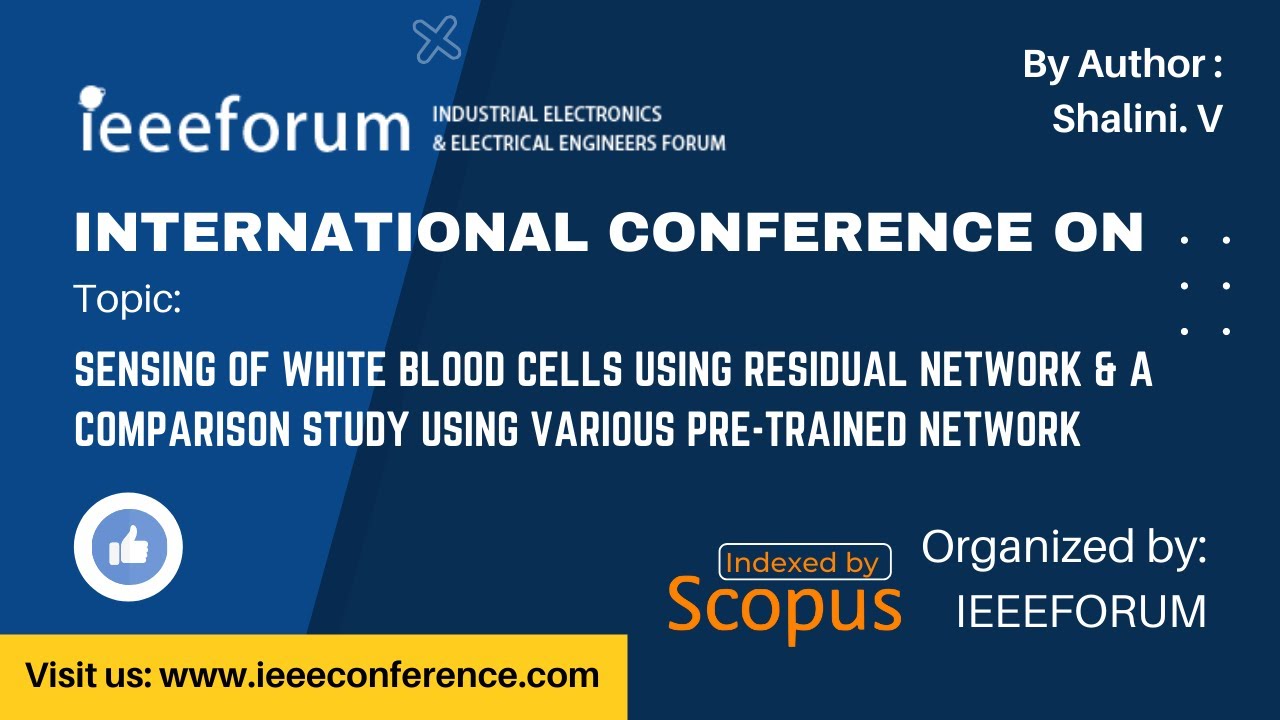 ieeeforum INDUSTRIAL ELECTRONICS & ELECTRICAL ENGINEERS FORUM

By Author : Shalini. V

INTERNATIONAL CONFERENCE ON

Topic:

SENSING OF WHITE BLOOD CELLS USING RESIDUAL NETWORK & A COMPARISON STUDY USING VARIOUS PRE-TRAINED NETWORK

Indexed by Scopus

Organized by: IEEEFORUM

Visit us: www.ieeeconference.com